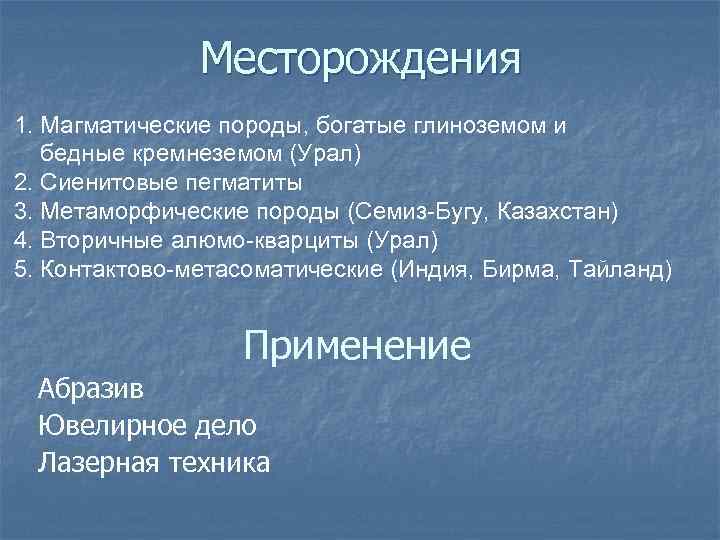 Месторождения

1. Магматические породы, богатые глиноземом и бедные кремнеземом (Урал)
2. Сиенитовые пегматиты
3. Метаморфические породы (Семиз-Бугу, Казахстан)
4. Вторичные алюмо-кварциты (Урал)
5. Контактово-метасоматические (Индия, Бирма, Тайланд)

Применение

Абразив
Ювелирное дело
Лазерная техника